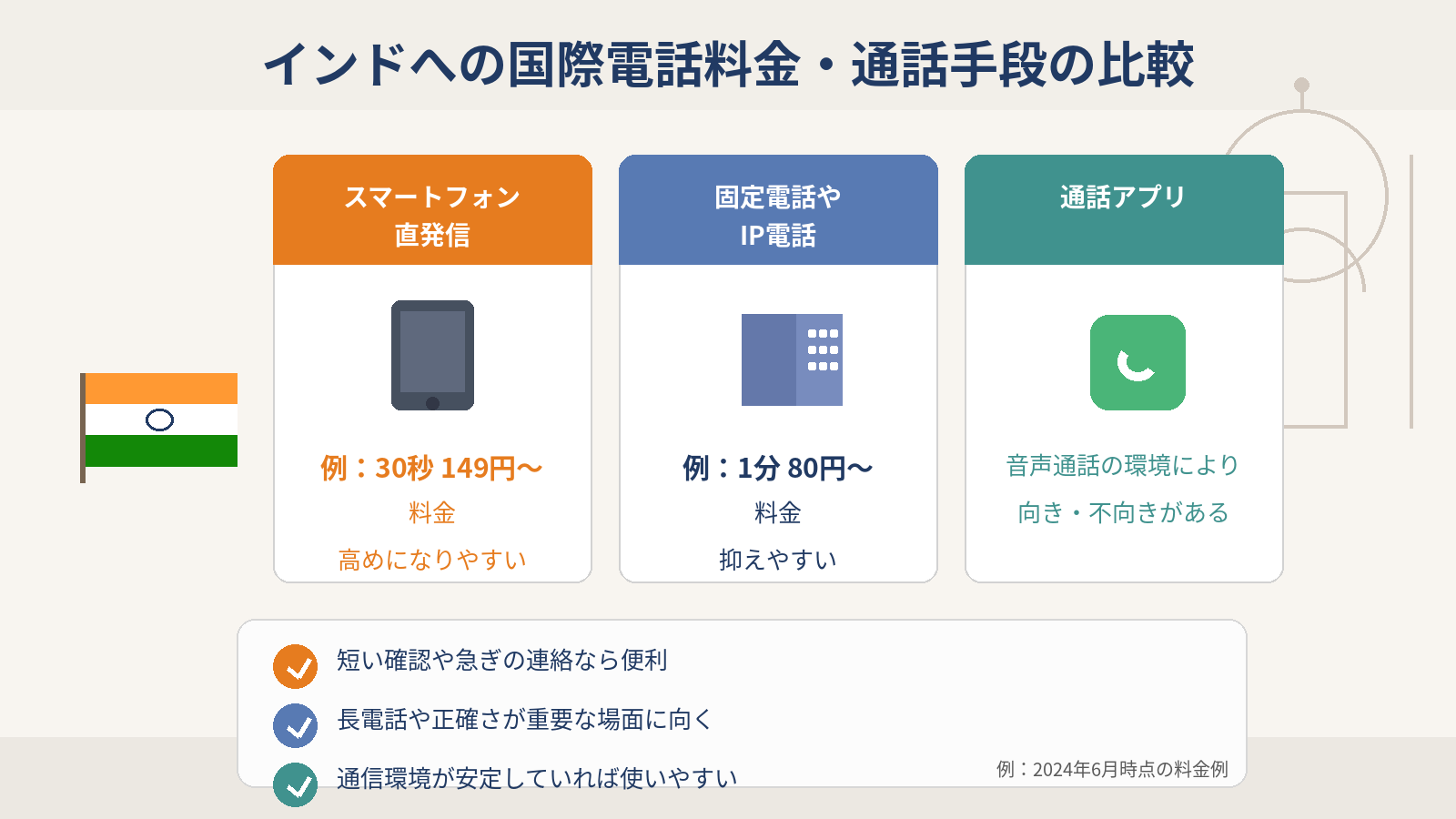 インドへの国際電話料金・通話手段の比較

スマートフォン
直発信

例：30秒 149円〜
料金
高めになりやすい

固定電話や
IP電話

例：1分 80円〜
料金
抑えやすい

通話アプリ

音声通話の環境により
向き・不向きがある

短い確認や急ぎの連絡なら便利
長電話や正確さが重要な場面に向く
通信環境が安定していれば使いやすい

例：2024年6月時点の料金例